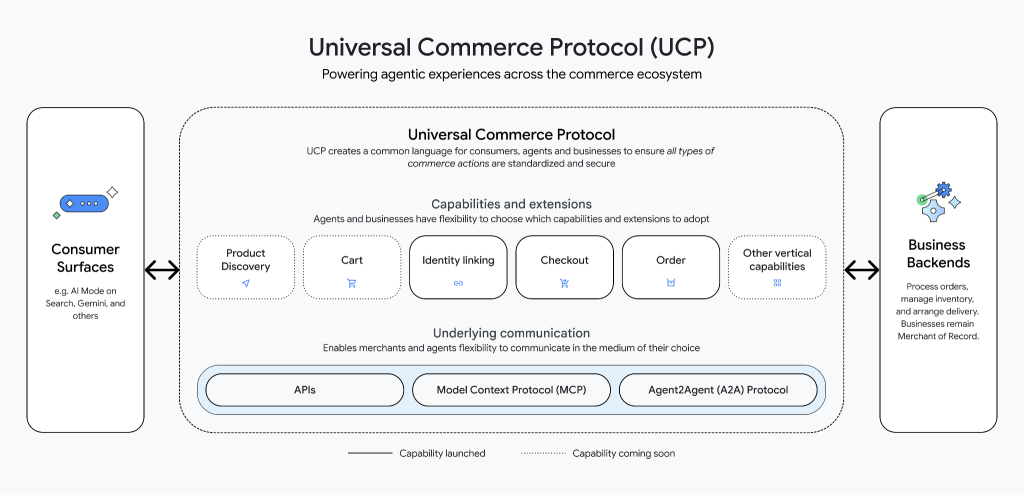 Universal Commerce Protocol (UCP)
Powering agentic experiences across the commerce ecosystem

Consumer Surfaces
e.g. AI Mode on Search, Gemini, and others

Universal Commerce Protocol
UCP creates a common language for consumers, agents and businesses to ensure all types of commerce actions are standardized and secure

Capabilities and extensions
Agents and businesses have flexibility to choose which capabilities and extensions to adopt

Product Discovery

Cart

Identity linking

Checkout

Order

Other vertical capabilities

Underlying communication
Enables merchants and agents flexibility to communicate in the medium of their choice

APIs

Model Context Protocol (MCP)

Agent2Agent (A2A) Protocol

Business Backends
Process orders, manage inventory, and arrange delivery. Businesses remain Merchant of Record.

Capability launched

Capability coming soon